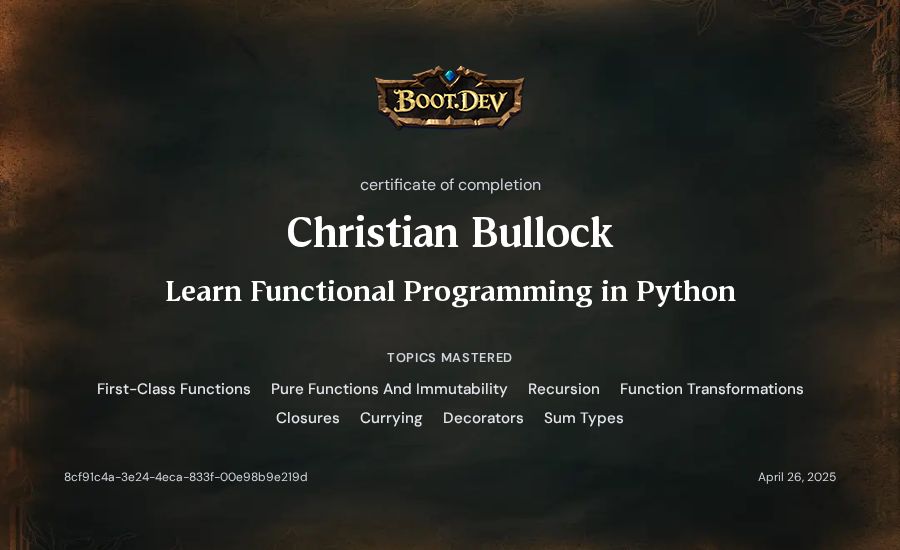 BOOT.DEV

certificate of completion

Christian Bullock

Learn Functional Programming in Python

TOPICS MASTERED

First-Class Functions Pure Functions And Immutability Recursion Function Transformations Closures Currying Decorators Sum Types

8cf91c4a-3e24-4eca-833f-00e98b9e219d

April 26, 2025